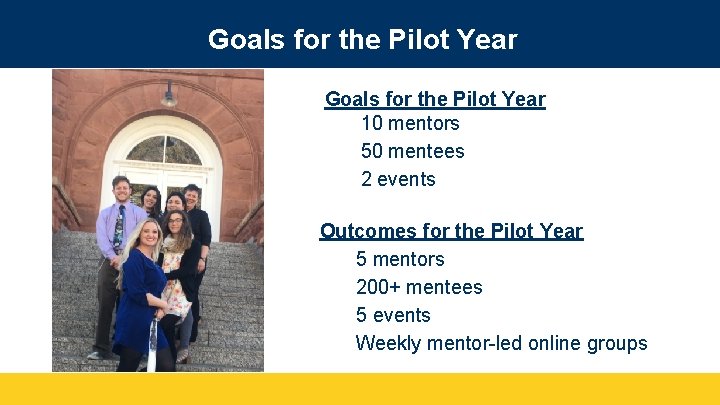 Goals for the Pilot Year

Goals for the Pilot Year
10 mentors
50 mentees
2 events

Outcomes for the Pilot Year
5 mentors
200+ mentees
5 events
Weekly mentor-led online groups